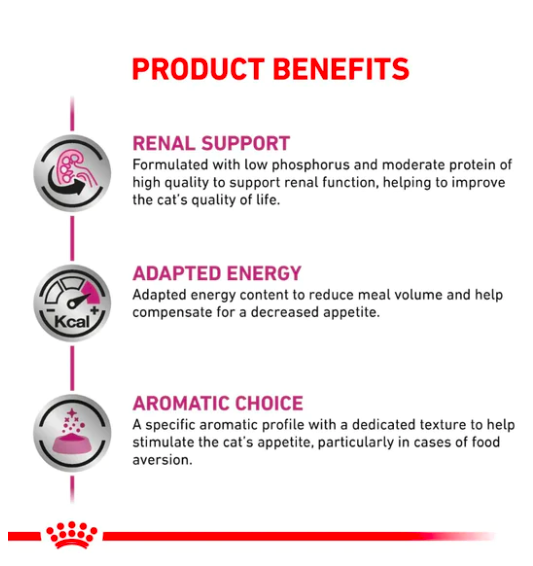 PRODUCT BENEFITS

RENAL SUPPORT
Formulated with low phosphorus and moderate protein of high quality to support renal function, helping to improve the cat's quality of life.

- Kcal +

ADAPTED ENERGY
Adapted energy content to reduce meal volume and help compensate for a decreased appetite.

AROMATIC CHOICE
A specific aromatic profile with a dedicated texture to help stimulate the cat's appetite, particularly in cases of food aversion.